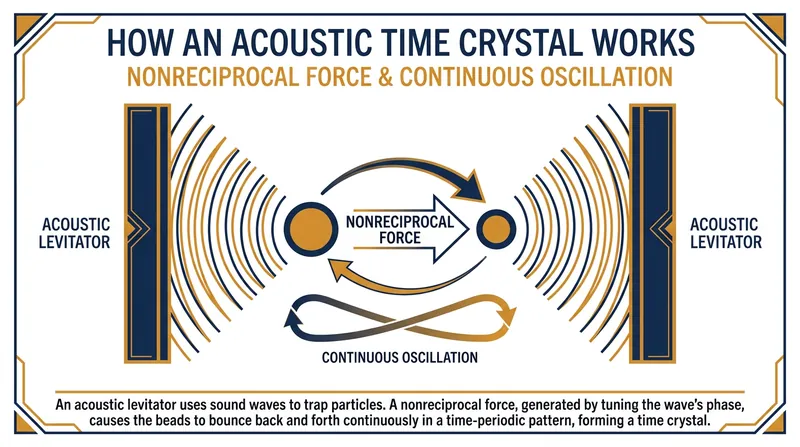 HOW AN ACOUSTIC TIME CRYSTAL WORKS
NONRECIPROCAL FORCE & CONTINUOUS OSCILLATION

ACOUSTIC LEVITATOR

NONRECIPROCAL FORCE

ACOUSTIC LEVITATOR

CONTINUOUS OSCILLATION

An acoustic levitator uses sound waves to trap particles. A nonreciprocal force, generated by tuning the wave's phase, causes the beads to bounce back and forth continuously in a time-periodic pattern, forming a time crystal.